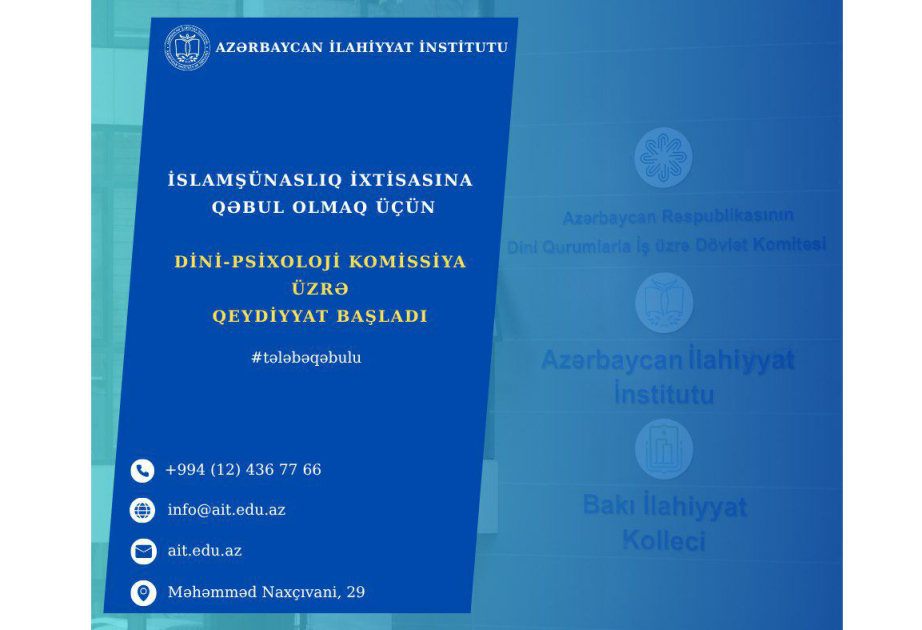 AZƏRBAYCAN İLAHİYYAT İNSTİTUTU

İSLAMŞÜNASLIQ İXTİSASINA QƏBUL OLMAQ ÜÇÜN

DİNİ-PSİXOLOJİ KOMİSSİYA ÜZRƏ QEYDİYYAT BAŞLADI

#tələbəqəbulu

+994 (12) 436 77 66

info@ait.edu.az

ait.edu.az

Məhəmməd Naxçıvani, 29

Azərbaycan Respublikasının Dini Qurumlarla İş üzrə Dövlət Komitəsi

Azərbaycan İlahiyyat İnstitutu

Bakı İlahiyyat Kolleci